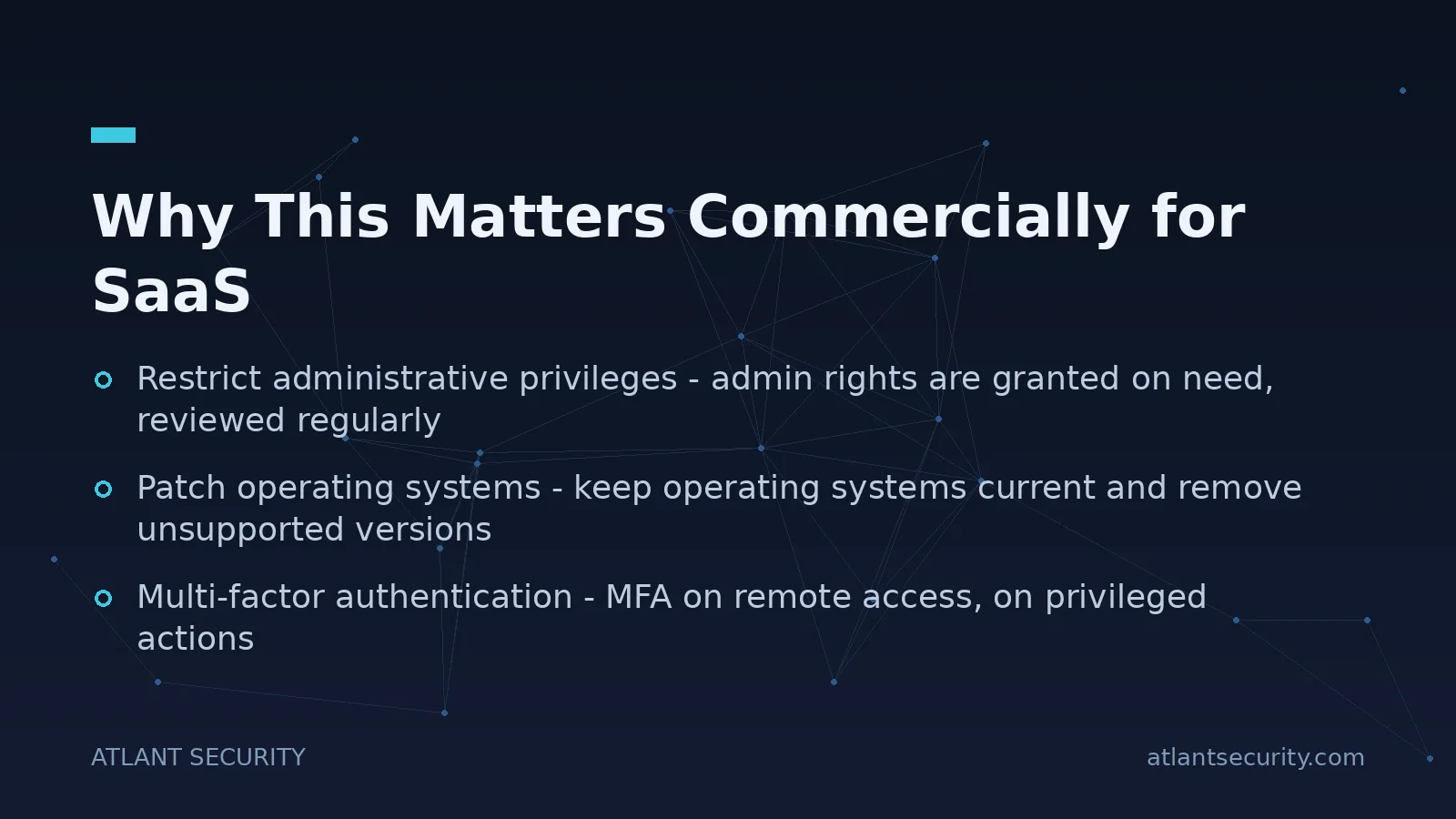 Why This Matters Commercially for SaaS

Restrict administrative privileges - admin rights are granted on need, reviewed regularly

Patch operating systems - keep operating systems current and remove unsupported versions

Multi-factor authentication - MFA on remote access, on privileged actions

ATLANT SECURITY

atlantsecurity.com